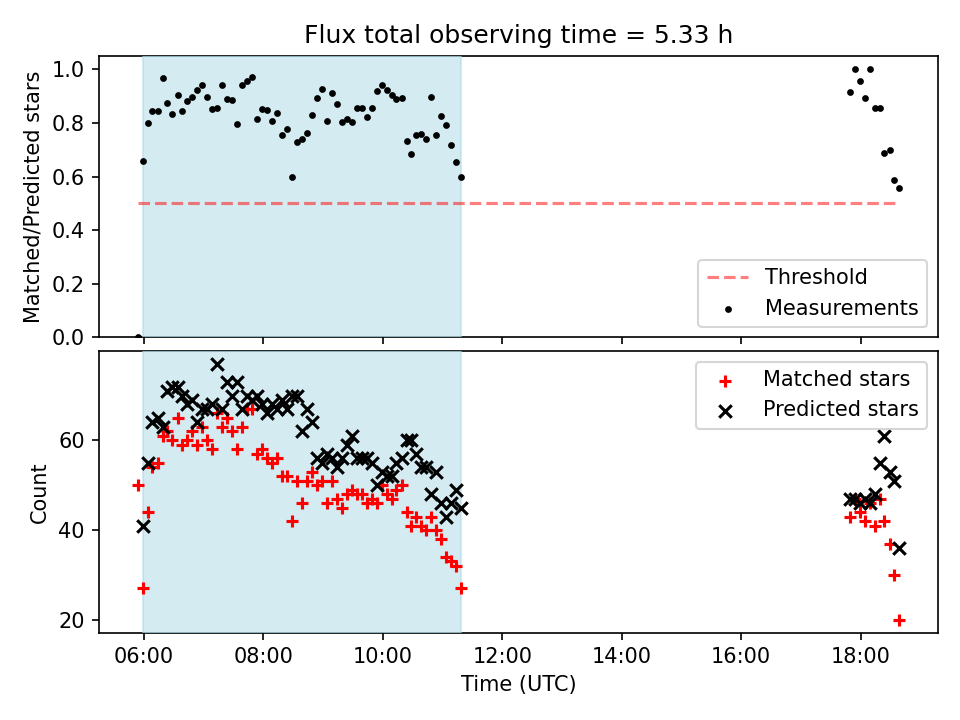 Flux total observing time = 5.33 h

Matched/Predicted stars

1.0
0.8
0.6
0.4
0.2
0.0

Threshold
Measurements

Count

60
40
20

Matched stars
Predicted stars

06:00
08:00
10:00
12:00
14:00
16:00
18:00

Time (UTC)